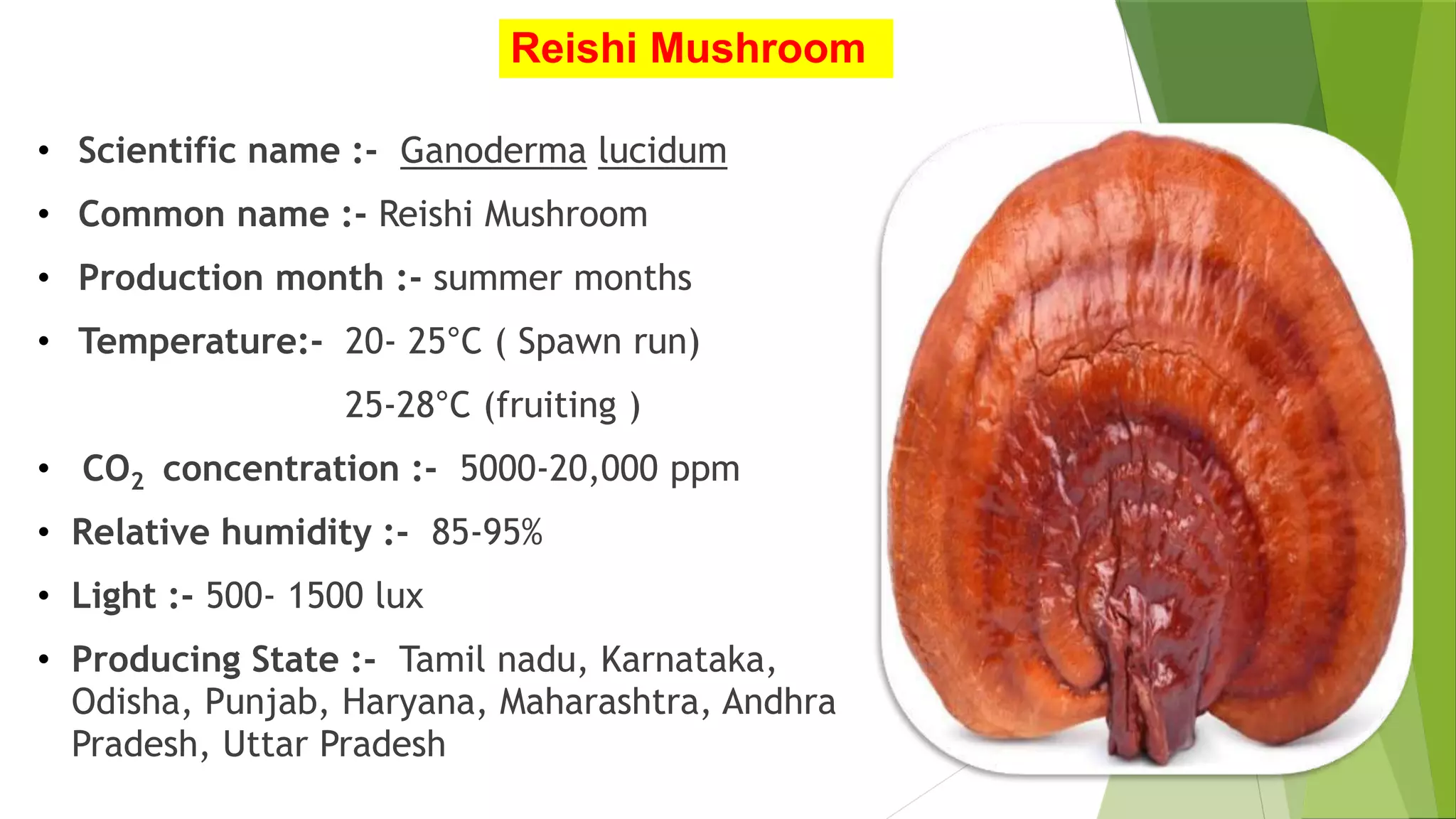 Reishi Mushroom

• Scientific name :- Ganoderma lucidum
• Common name :- Reishi Mushroom
• Production month :- summer months
• Temperature:- 20- 25°C ( Spawn run)
25-28°C (fruiting )
• $CO_2$ concentration :- 5000-20,000 ppm
• Relative humidity :- 85-95%
• Light :- 500- 1500 lux
• Producing State :- Tamil nadu, Karnataka, Odisha, Punjab, Haryana, Maharashtra, Andhra Pradesh, Uttar Pradesh